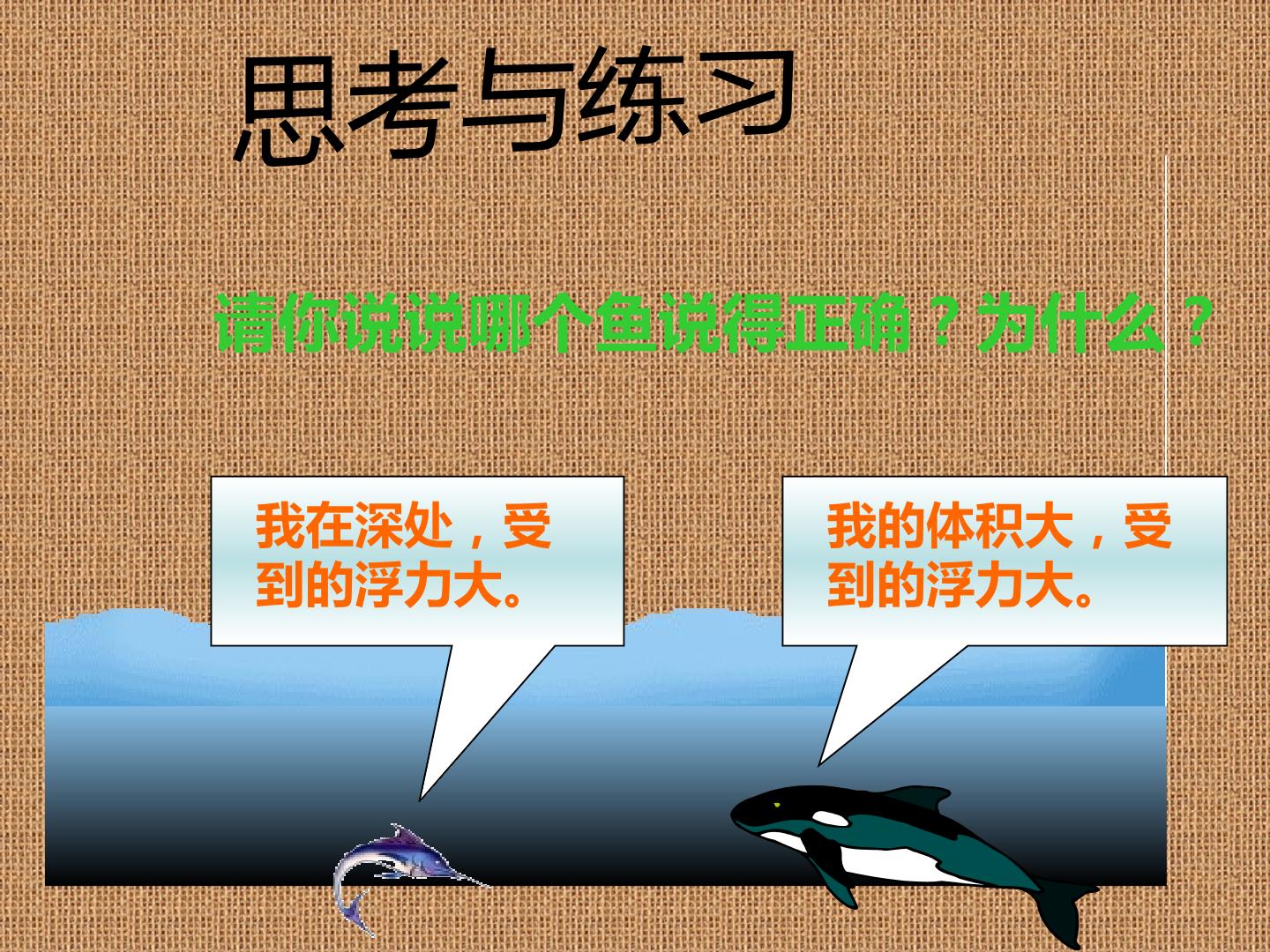 思考与练习

请你说说哪个鱼说得正确？为什么？

我在深处，受到的浮力大。

我的体积大，受到的浮力大。